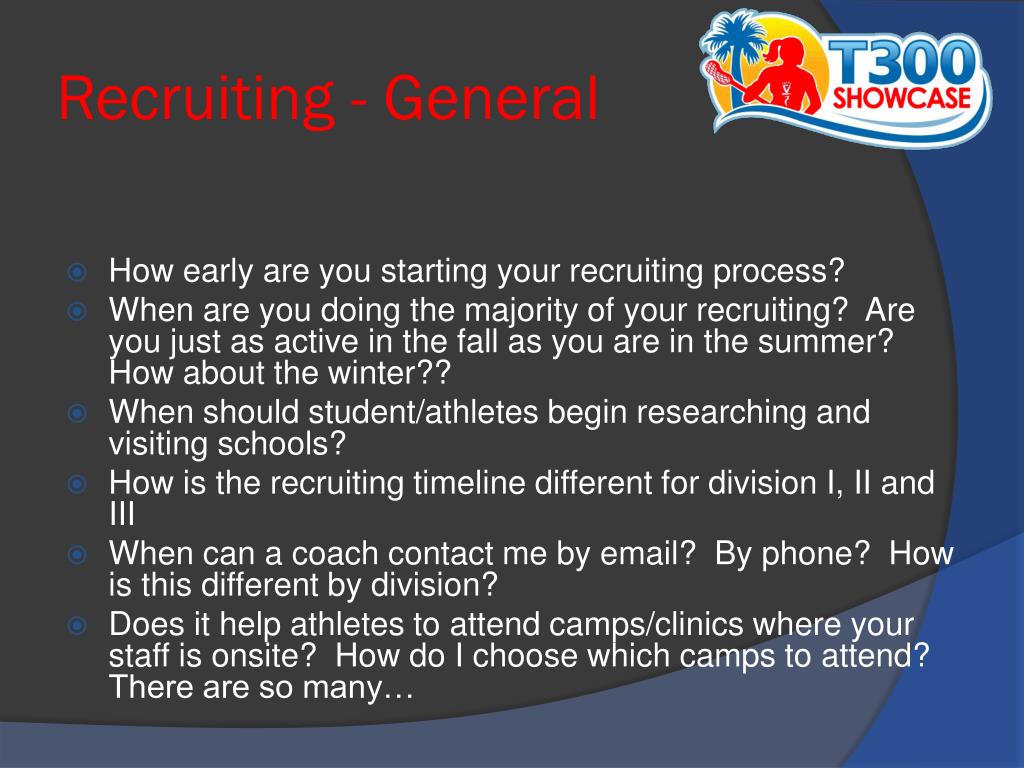 Recruiting - General

T300 SHOWCASE

How early are you starting your recruiting process?

When are you doing the majority of your recruiting? Are you just as active in the fall as you are in the summer? How about the winter??

When should student/athletes begin researching and visiting schools?

How is the recruiting timeline different for division I, II and III

When can a coach contact me by email? By phone? How is this different by division?

Does it help athletes to attend camps/clinics where your staff is onsite? How do I choose which camps to attend? There are so many…